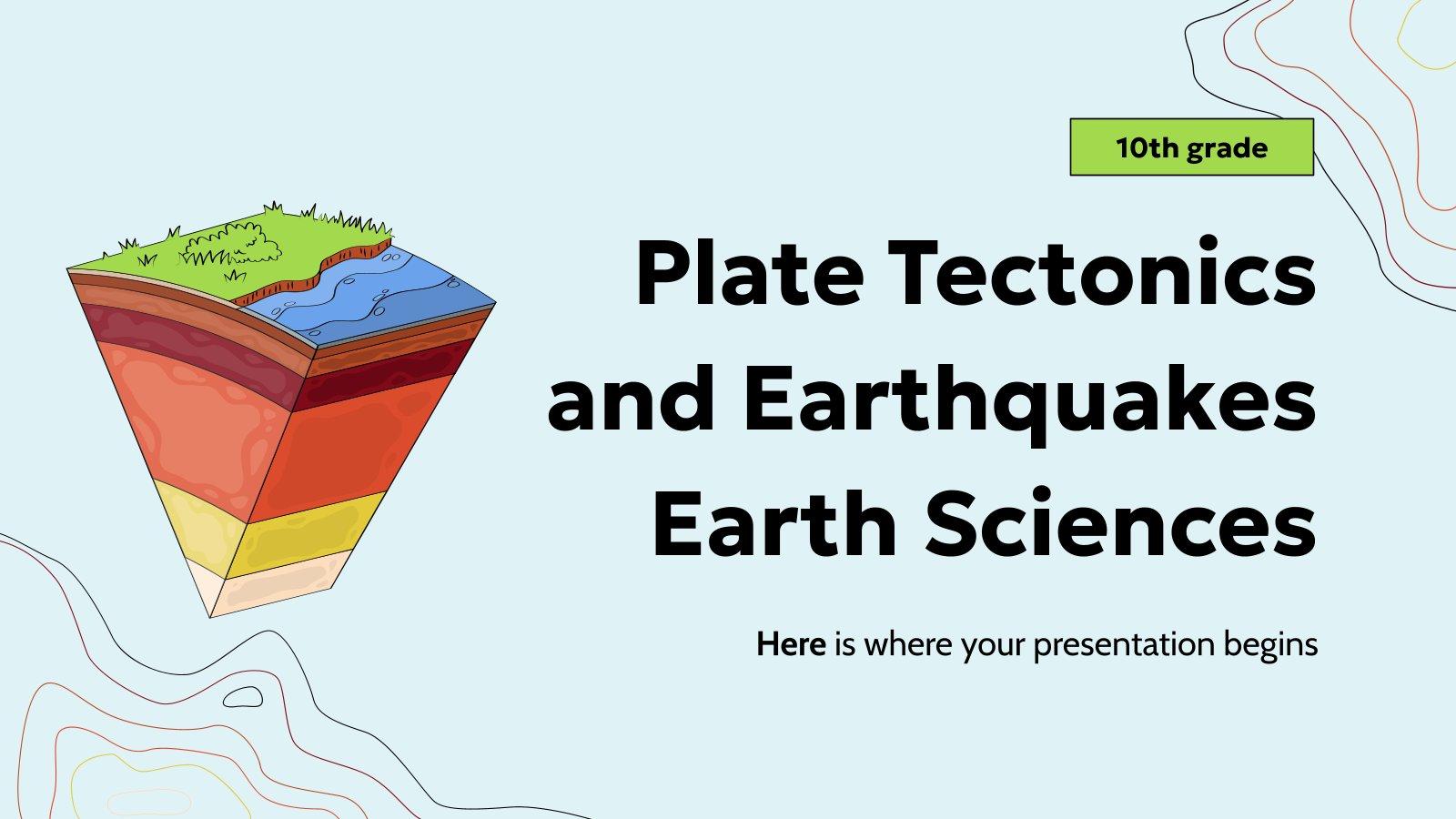 10th grade

Plate Tectonics and Earthquakes Earth Sciences

Here is where your presentation begins